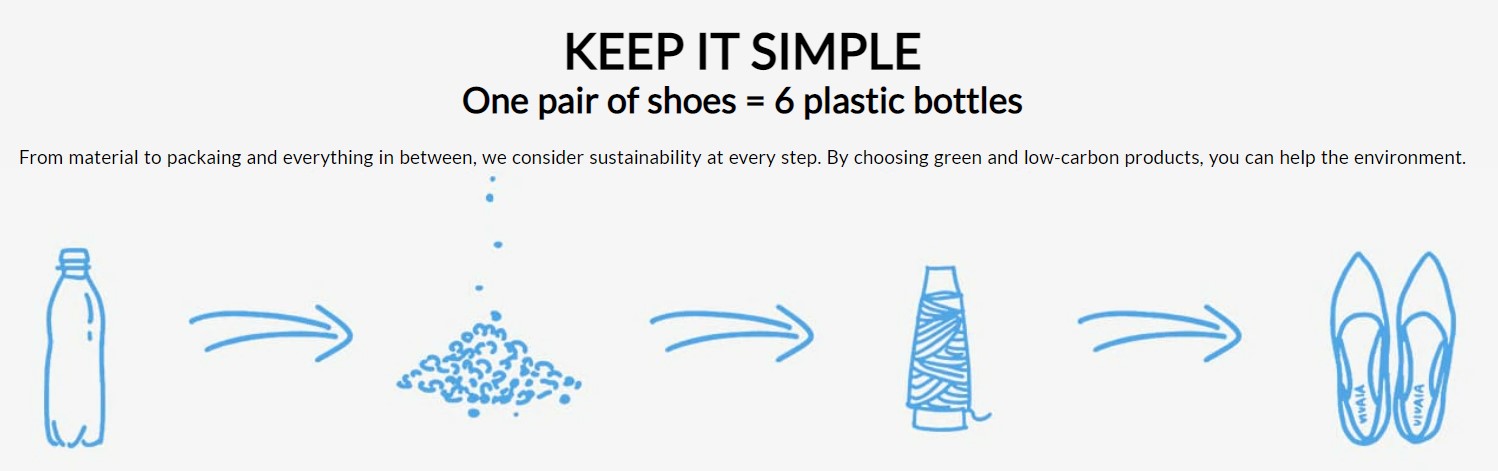 KEEP IT SIMPLE
One pair of shoes = 6 plastic bottles

From material to packaing and everything in between, we consider sustainability at every step. By choosing green and low-carbon products, you can help the environment.

VIVAIA VIVAIA